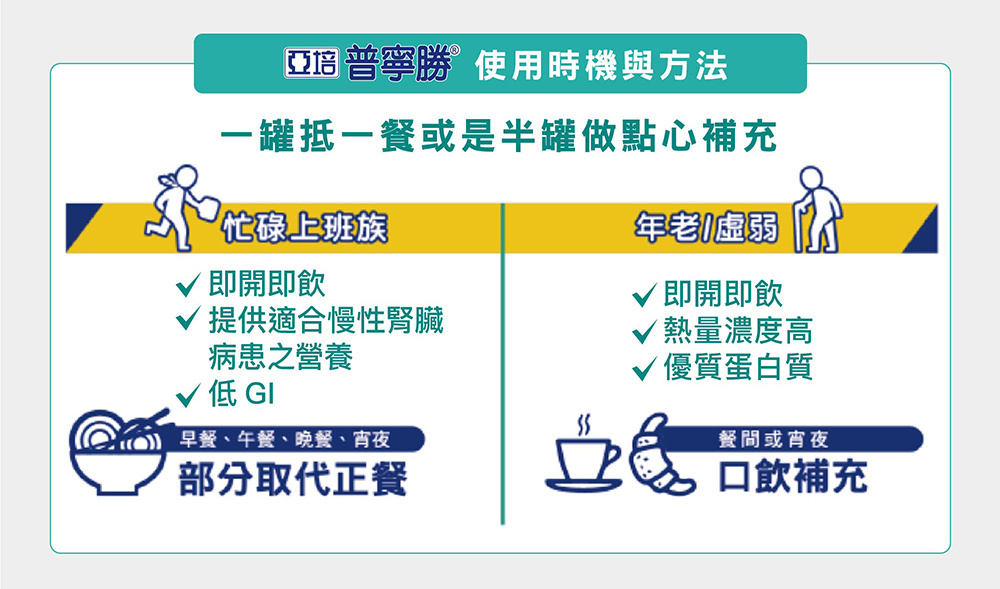 亞培 普寧勝® 使用時機與方法

一罐抵一餐或是半罐做點心補充

忙碌上班族

✓ 即開即飲
✓ 提供適合慢性腎臟病患之營養
✓ 低 GI

早餐、午餐、晚餐、宵夜
部分取代正餐

年老/虛弱

✓ 即開即飲
✓ 熱量濃度高
✓ 優質蛋白質

餐間或宵夜
口飲補充